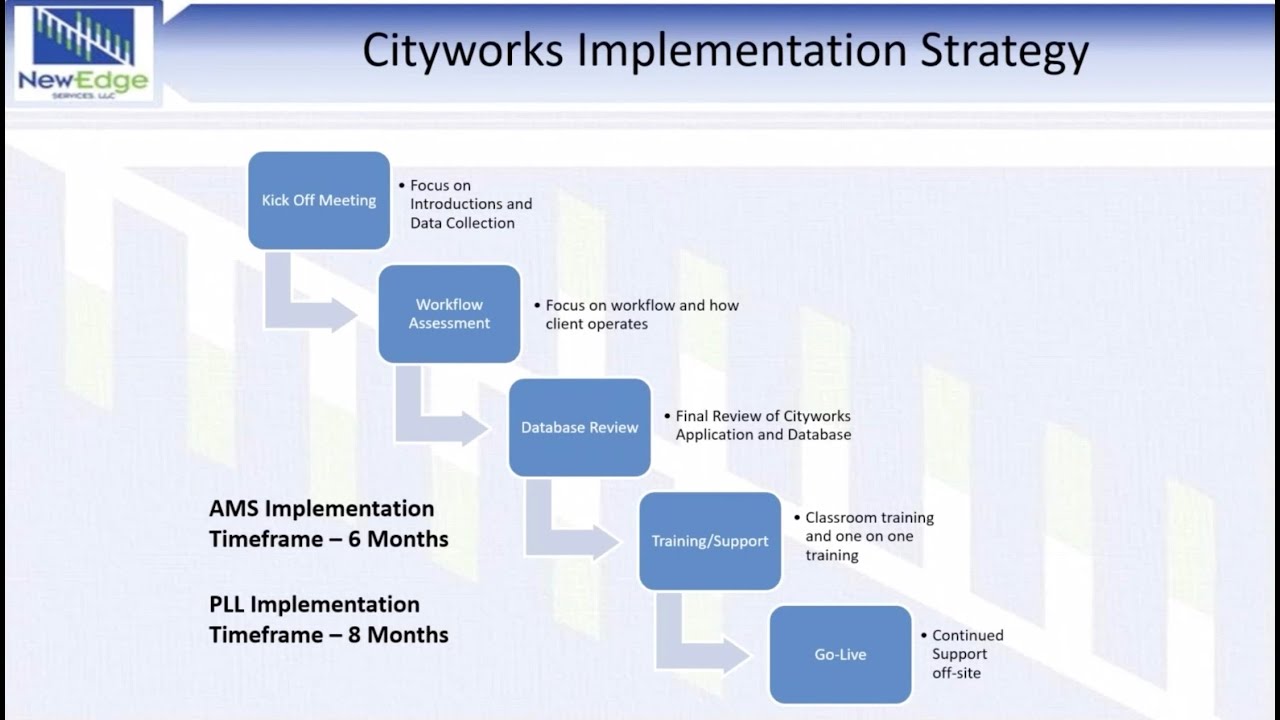 NewEdge
SERVICES, LLC

Cityworks Implementation Strategy

Kick Off Meeting

• Focus on Introductions and Data Collection

Workflow Assessment

• Focus on workflow and how client operates

Database Review

• Final Review of Cityworks Application and Database

Training/Support

• Classroom training and one on one training

Go-Live

• Continued Support off-site

AMS Implementation Timeframe – 6 Months

PLL Implementation Timeframe – 8 Months